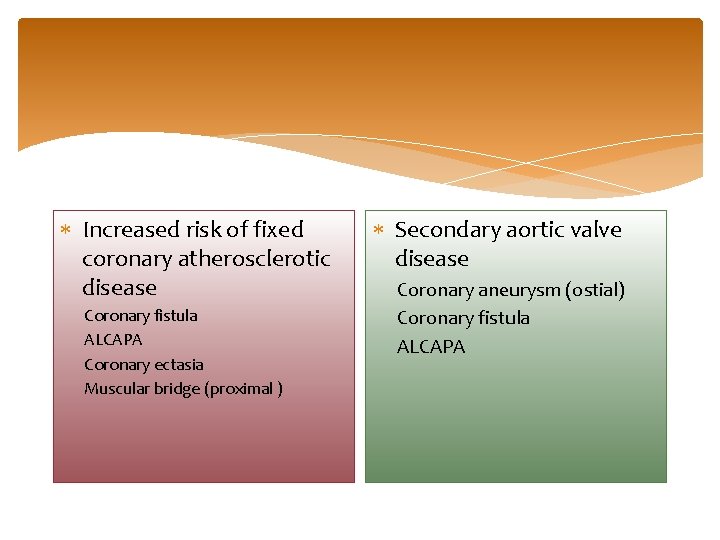 * Increased risk of fixed coronary atherosclerotic disease

Coronary fistula

ALCAPA

Coronary ectasia

Muscular bridge (proximal )

* Secondary aortic valve disease

Coronary aneurysm (ostial)

Coronary fistula

ALCAPA